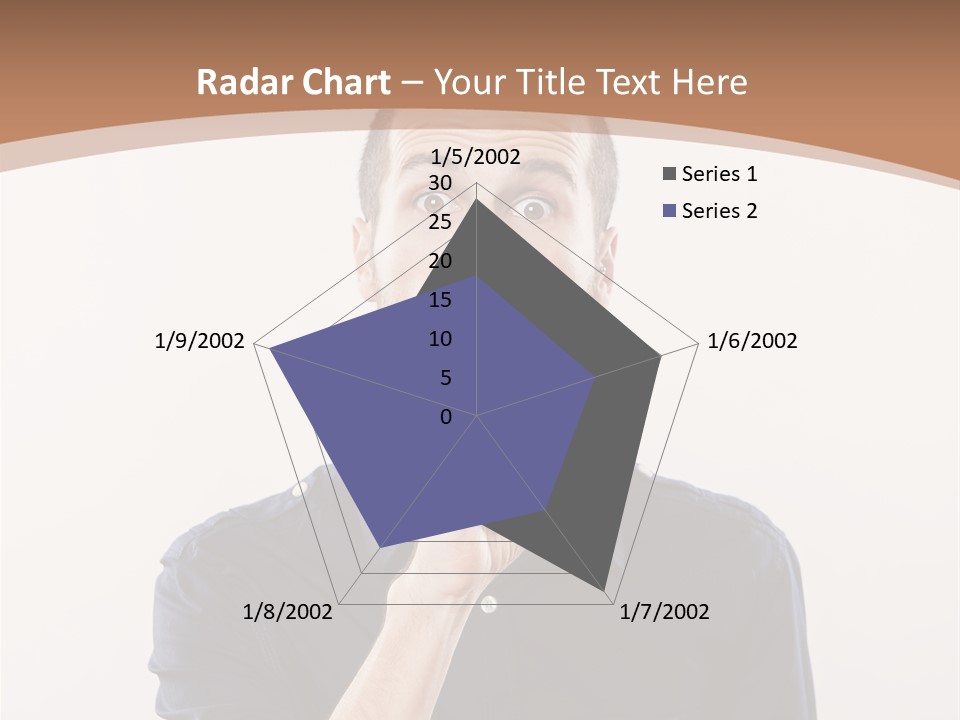 Radar Chart – Your Title Text Here

1/5/2002
30
25
20
15
10
5
0
1/6/2002
1/7/2002
1/8/2002
1/9/2002

Series 1
Series 2